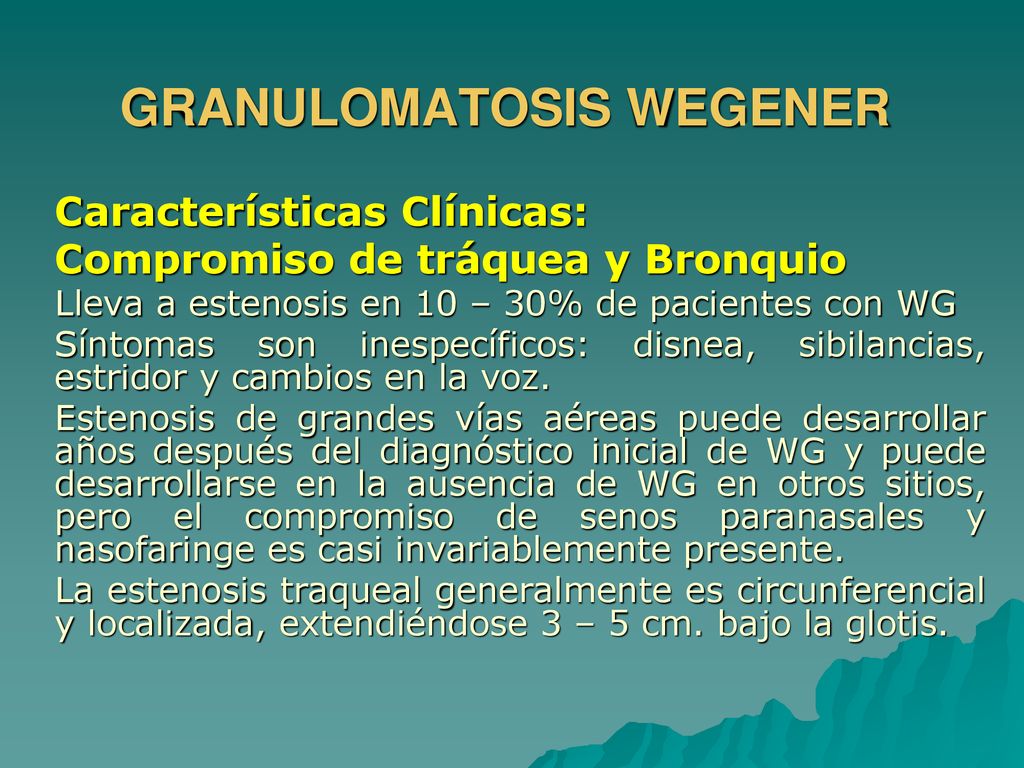 GRANULOMATOSIS WEGENER

Características Clínicas:

Compromiso de tráquea y Bronquio

Lleva a estenosis en 10 – 30% de pacientes con WG

Síntomas son inespecíficos: disnea, sibilancias, estridor y cambios en la voz.

Estenosis de grandes vías aéreas puede desarrollar años después del diagnóstico inicial de WG y puede desarrollarse en la ausencia de WG en otros sitios, pero el compromiso de senos paranasales y nasofaringe es casi invariablemente presente.

La estenosis traqueal generalmente es circunferencial y localizada, extendiéndose 3 – 5 cm. bajo la glotis.